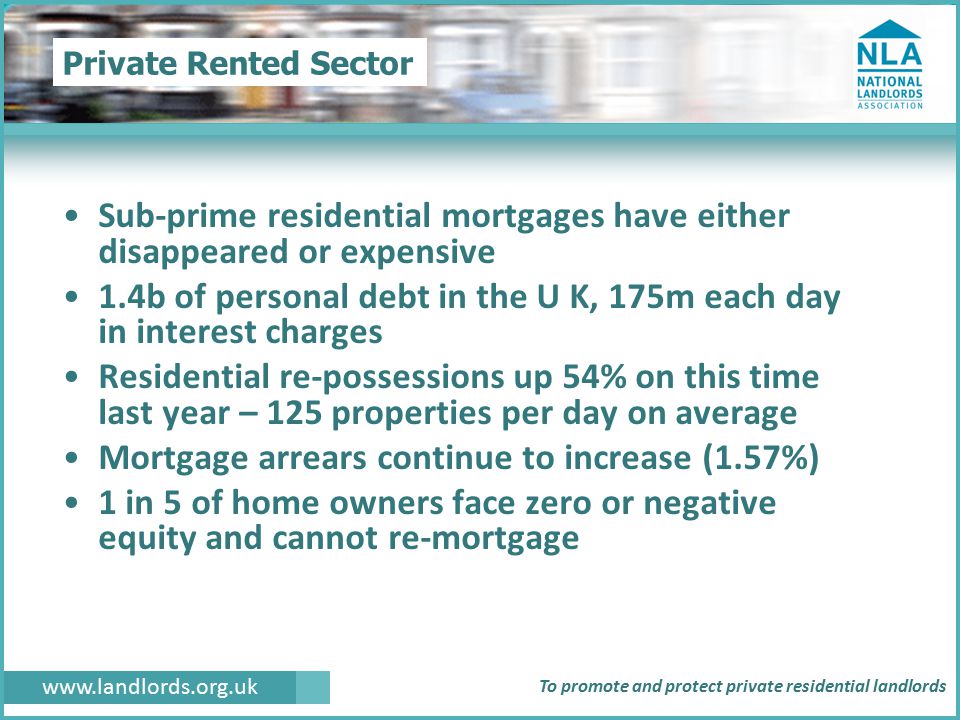 Private Rented Sector

NLA
NATIONAL LANDLORDS ASSOCIATION

• Sub-prime residential mortgages have either disappeared or expensive
• 1.4b of personal debt in the U K, 175m each day in interest charges
• Residential re-possessions up 54% on this time last year – 125 properties per day on average
• Mortgage arrears continue to increase (1.57%)
• 1 in 5 of home owners face zero or negative equity and cannot re-mortgage

www.landlords.org.uk

To promote and protect private residential landlords